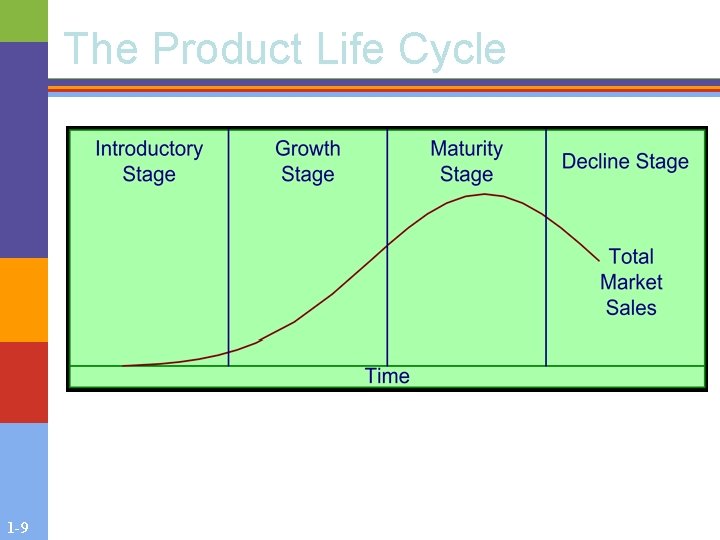 The Product Life Cycle

Introductory Stage

Growth Stage

Maturity Stage

Decline Stage

Total Market Sales

Time

1-9